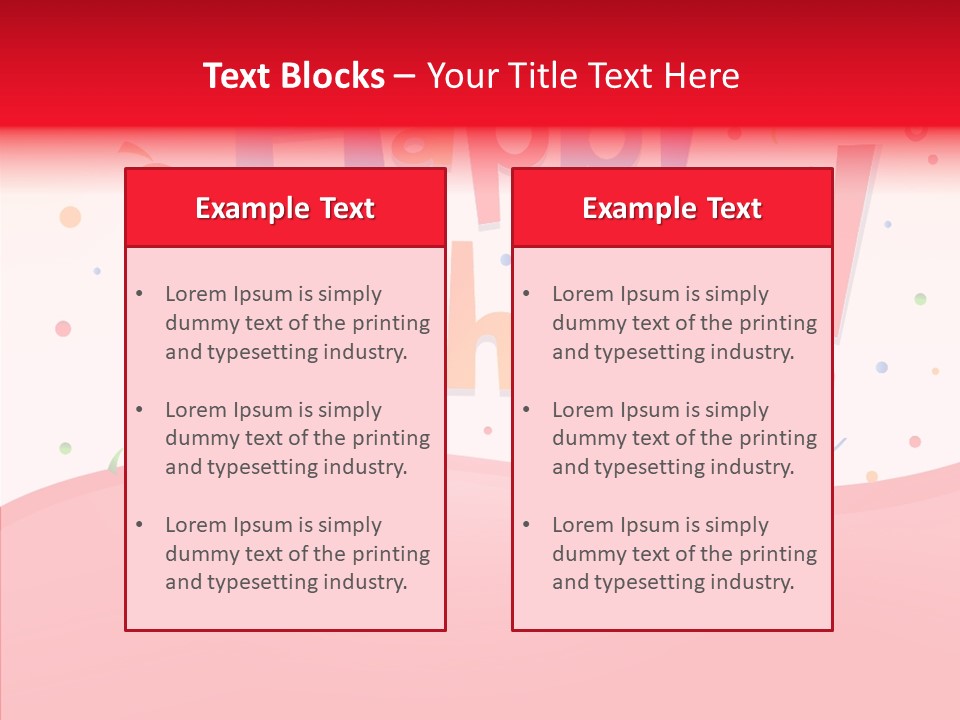 Text Blocks – Your Title Text Here

Example Text

• Lorem Ipsum is simply dummy text of the printing and typesetting industry.

• Lorem Ipsum is simply dummy text of the printing and typesetting industry.

• Lorem Ipsum is simply dummy text of the printing and typesetting industry.

Example Text

• Lorem Ipsum is simply dummy text of the printing and typesetting industry.

• Lorem Ipsum is simply dummy text of the printing and typesetting industry.

• Lorem Ipsum is simply dummy text of the printing and typesetting industry.